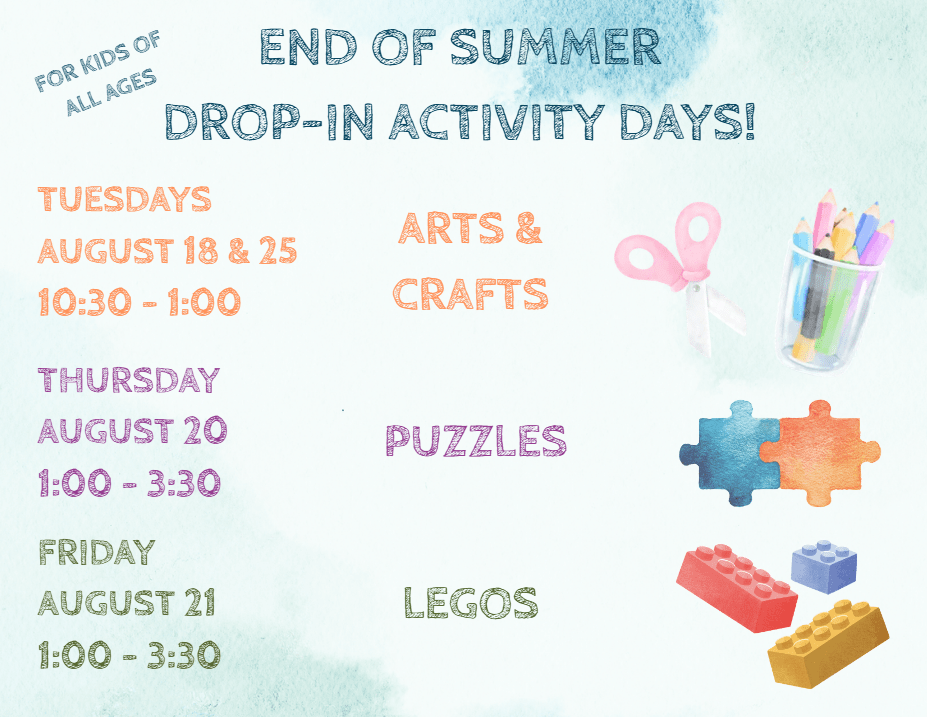 FOR KIDS OF ALL AGES

END OF SUMMER
DROP-IN ACTIVITY DAYS!

TUESDAYS
AUGUST 18 & 25
10:30 - 1:00

ARTS & CRAFTS

THURSDAY
AUGUST 20
1:00 - 3:30

PUZZLES

FRIDAY
AUGUST 21
1:00 - 3:30

LEGOS